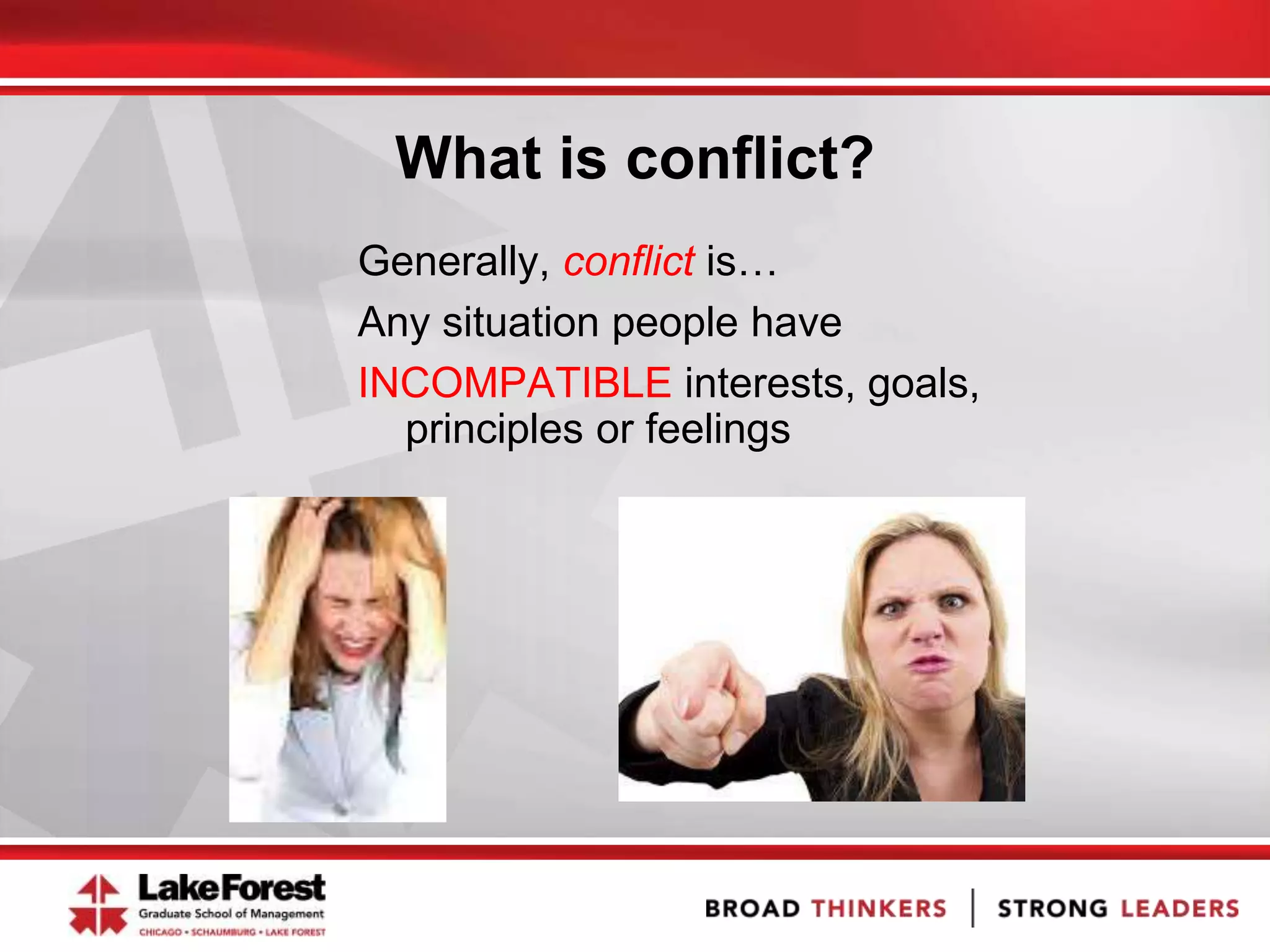 What is conflict?

Generally, conflict is…

Any situation people have

INCOMPATIBLE interests, goals, principles or feelings

LakeForest
Graduate School of Management
CHICAGO • SCHAUMBURG • LAKE FOREST

BROAD THINKERS | STRONG LEADERS